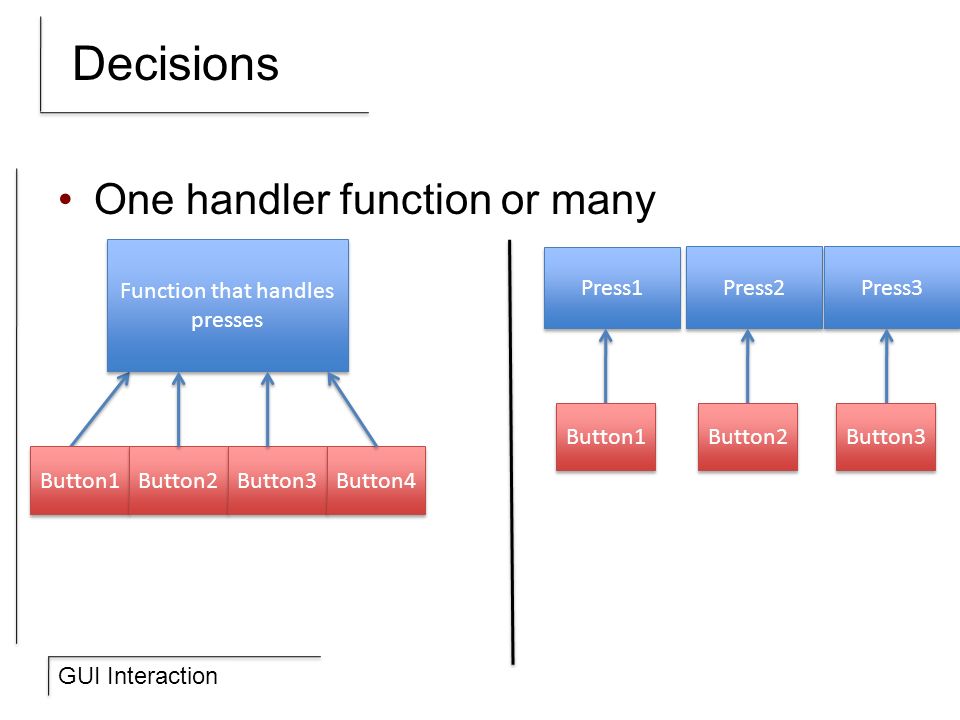 Decisions

• One handler function or many

Function that handles presses

Button1 Button2 Button3 Button4

Press1 Press2 Press3

Button1 Button2 Button3

GUI Interaction